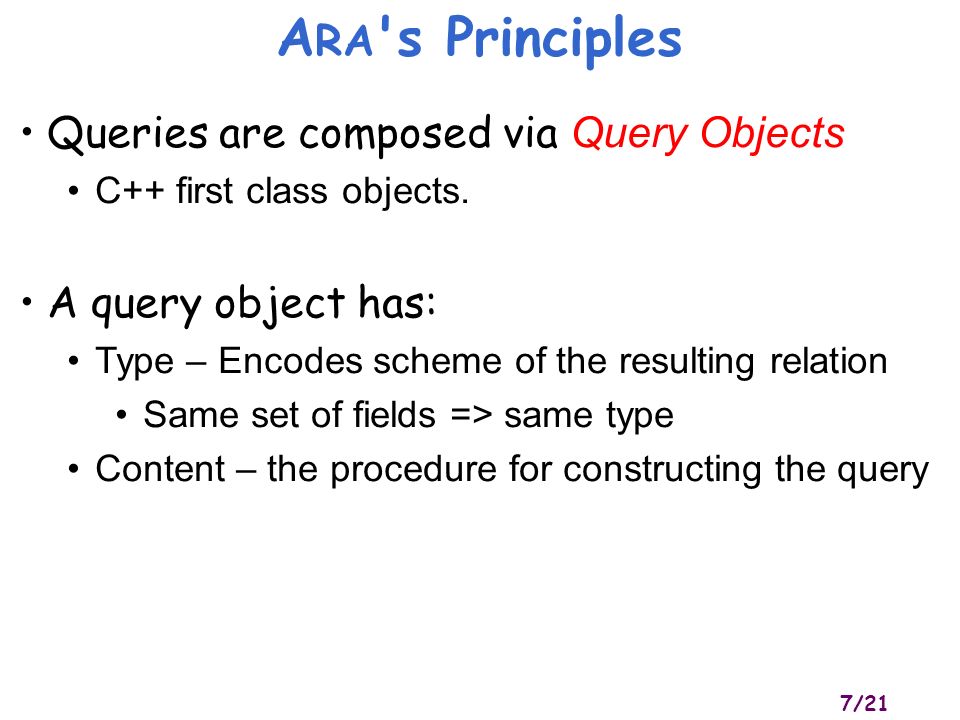 ARA's Principles

• Queries are composed via Query Objects
  • C++ first class objects.

• A query object has:
  • Type – Encodes scheme of the resulting relation
    • Same set of fields => same type
  • Content – the procedure for constructing the query

7/21